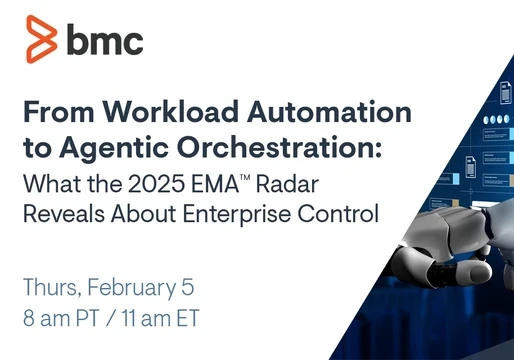 bmc

From Workload Automation to Agentic Orchestration:
What the 2025 EMA™ Radar Reveals About Enterprise Control

Thurs, February 5
8 am PT / 11 am ET